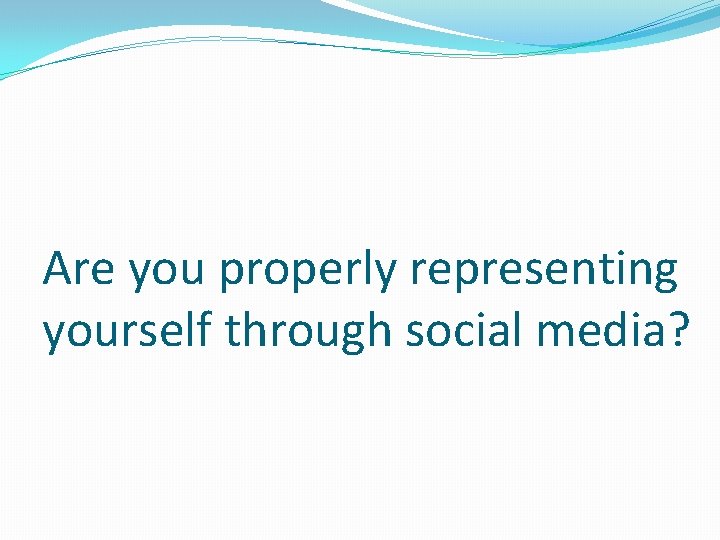 Are you properly representing yourself through social media?